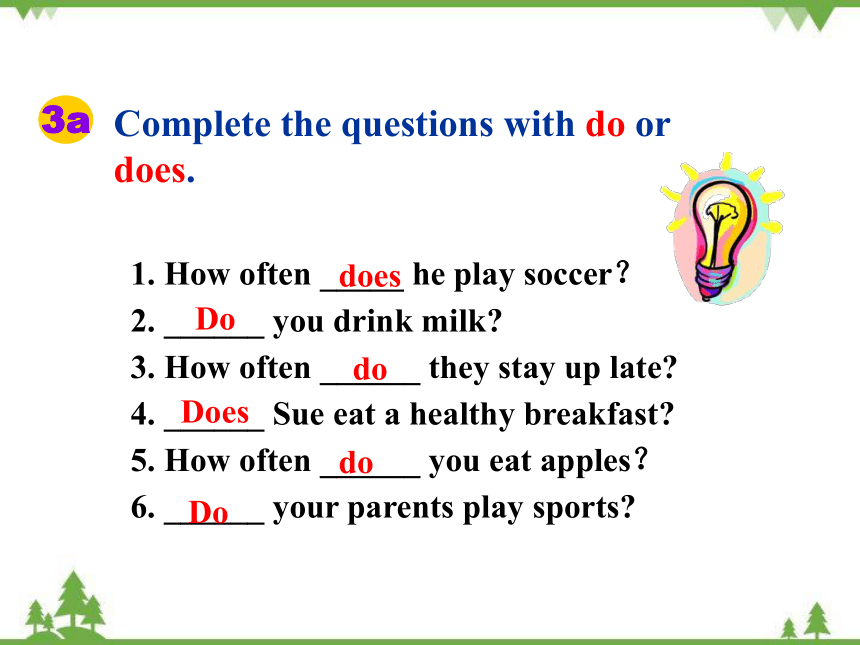 3a Complete the questions with do or does.

1. How often does he play soccer？
2. Do you drink milk?
3. How often do they stay up late?
4. Does Sue eat a healthy breakfast?
5. How often do you eat apples？
6. Do your parents play sports?